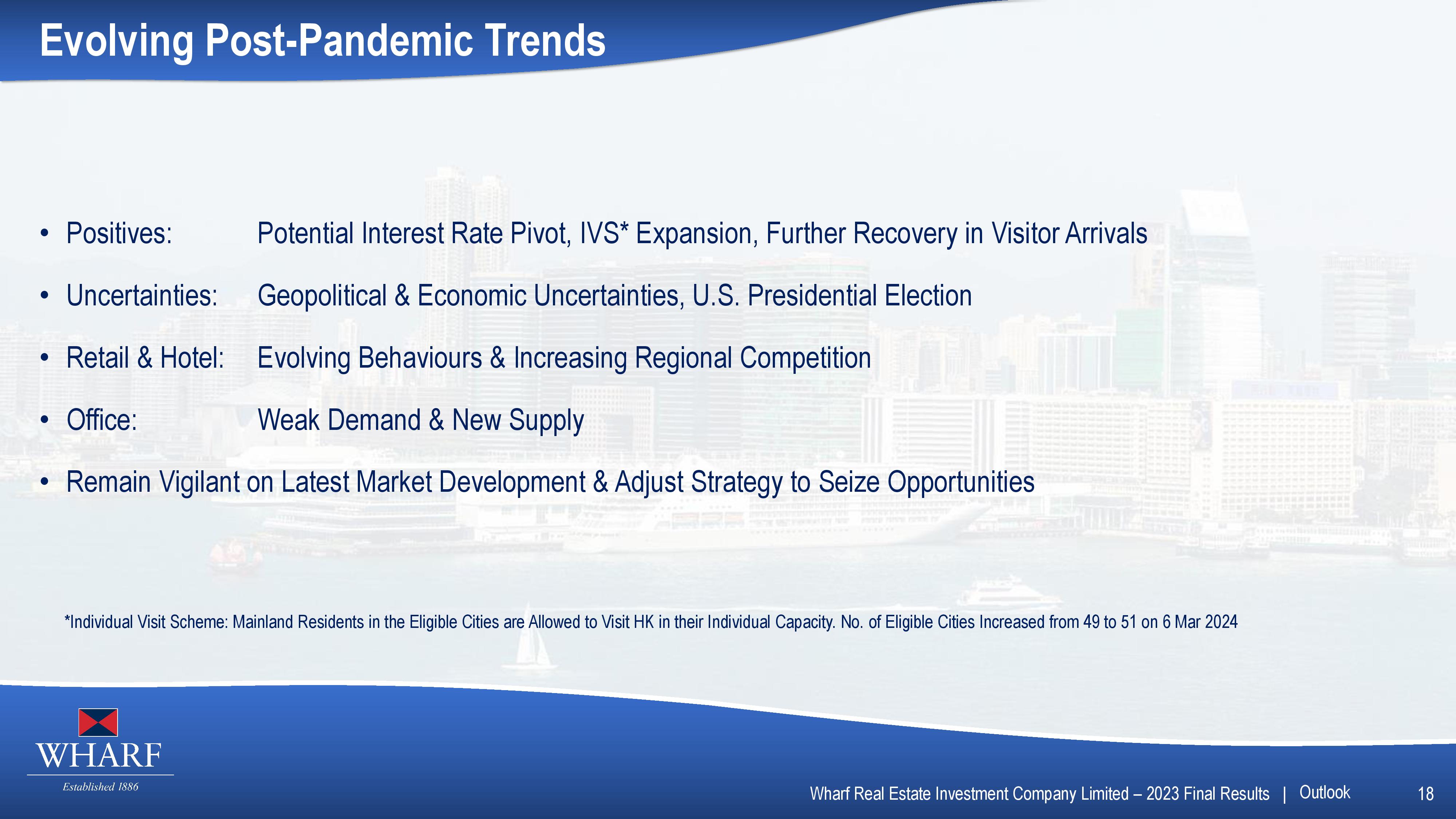 Evolving Post-Pandemic Trends

• Positives: Potential Interest Rate Pivot, IVS* Expansion, Further Recovery in Visitor Arrivals

• Uncertainties: Geopolitical & Economic Uncertainties, U.S. Presidential Election

• Retail & Hotel: Evolving Behaviours & Increasing Regional Competition

• Office: Weak Demand & New Supply

• Remain Vigilant on Latest Market Development & Adjust Strategy to Seize Opportunities

*Individual Visit Scheme: Mainland Residents in the Eligible Cities are Allowed to Visit HK in their Individual Capacity. No. of Eligible Cities Increased from 49 to 51 on 6 Mar 2024

WHARF
Established 1886

Wharf Real Estate Investment Company Limited – 2023 Final Results | Outlook 18